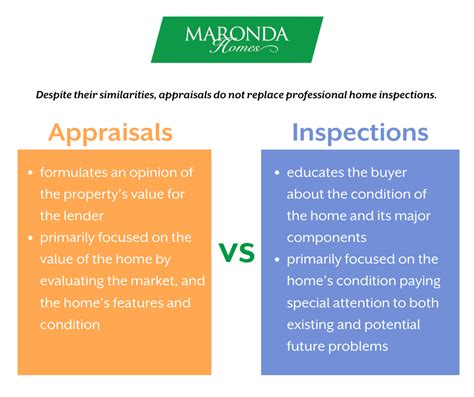 MARONDA
Homes

Despite their similarities, appraisals do not replace professional home inspections.

Appraisals

• formulates an opinion of the property's value for the lender
• primarily focused on the value of the home by evaluating the market, and the home's features and condition

VS

Inspections

• educates the buyer about the condition of the home and its major components
• primarily focused on the home's condition paying special attention to both existing and potential future problems